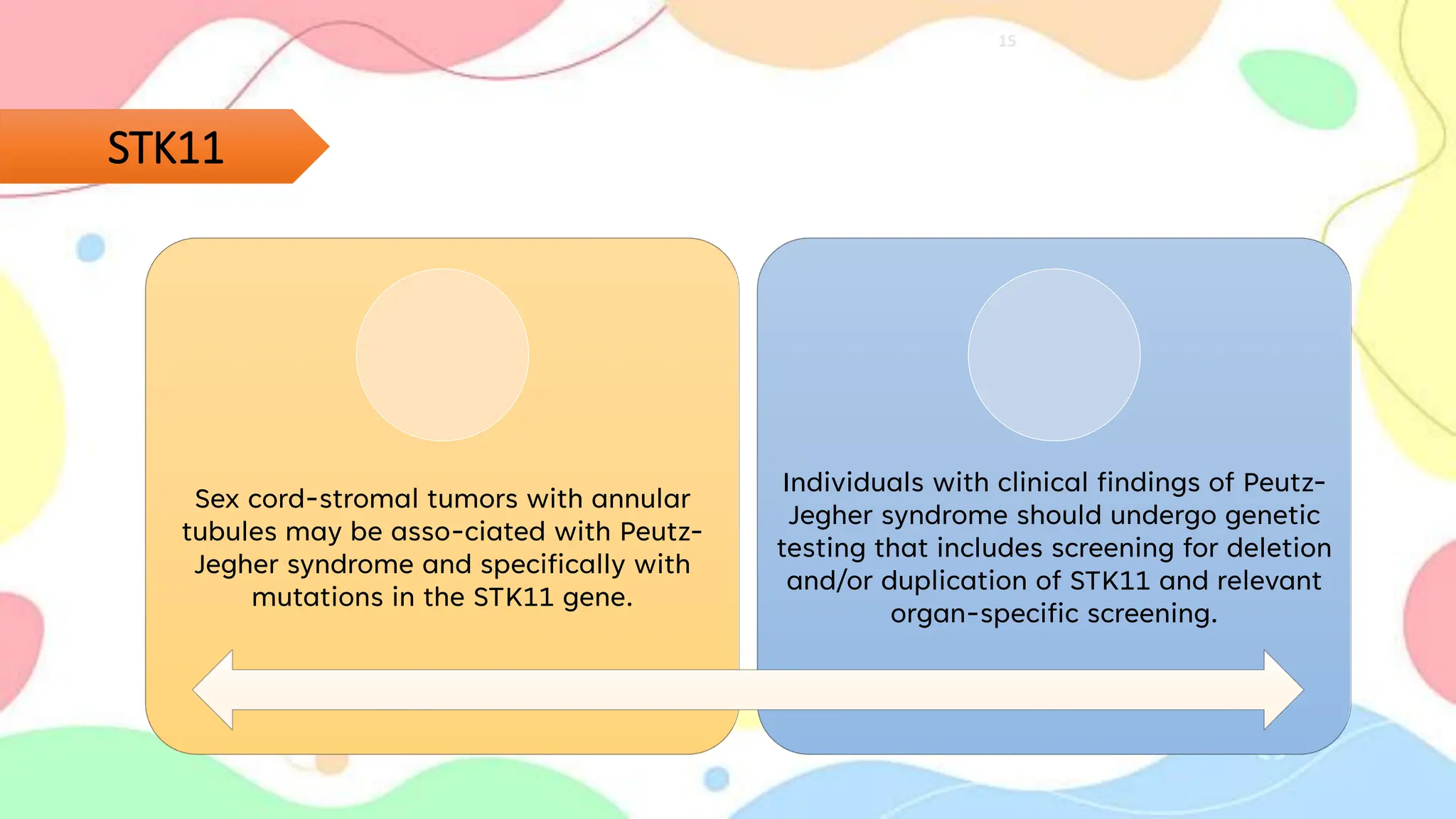 15

STK11

Sex cord-stromal tumors with annular tubules may be asso-ciated with Peutz-Jegher syndrome and specifically with mutations in the STK11 gene.

Individuals with clinical findings of Peutz-Jegher syndrome should undergo genetic testing that includes screening for deletion and/or duplication of STK11 and relevant organ-specific screening.